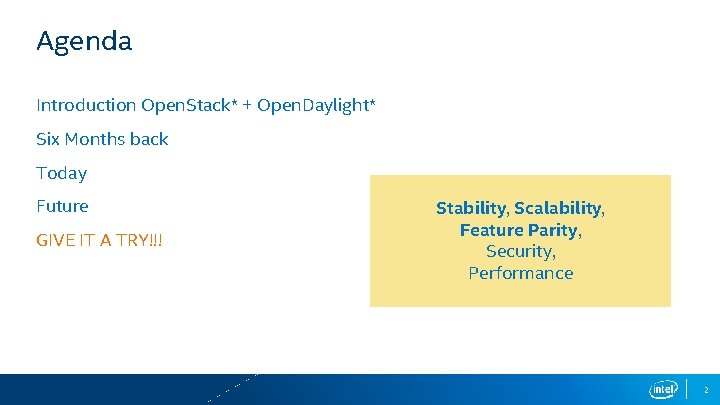 Agenda

Introduction OpenStack* + OpenDaylight*

Six Months back

Today

Future

GIVE IT A TRY!!!

Stability, Scalability, Feature Parity, Security, Performance

intel

2